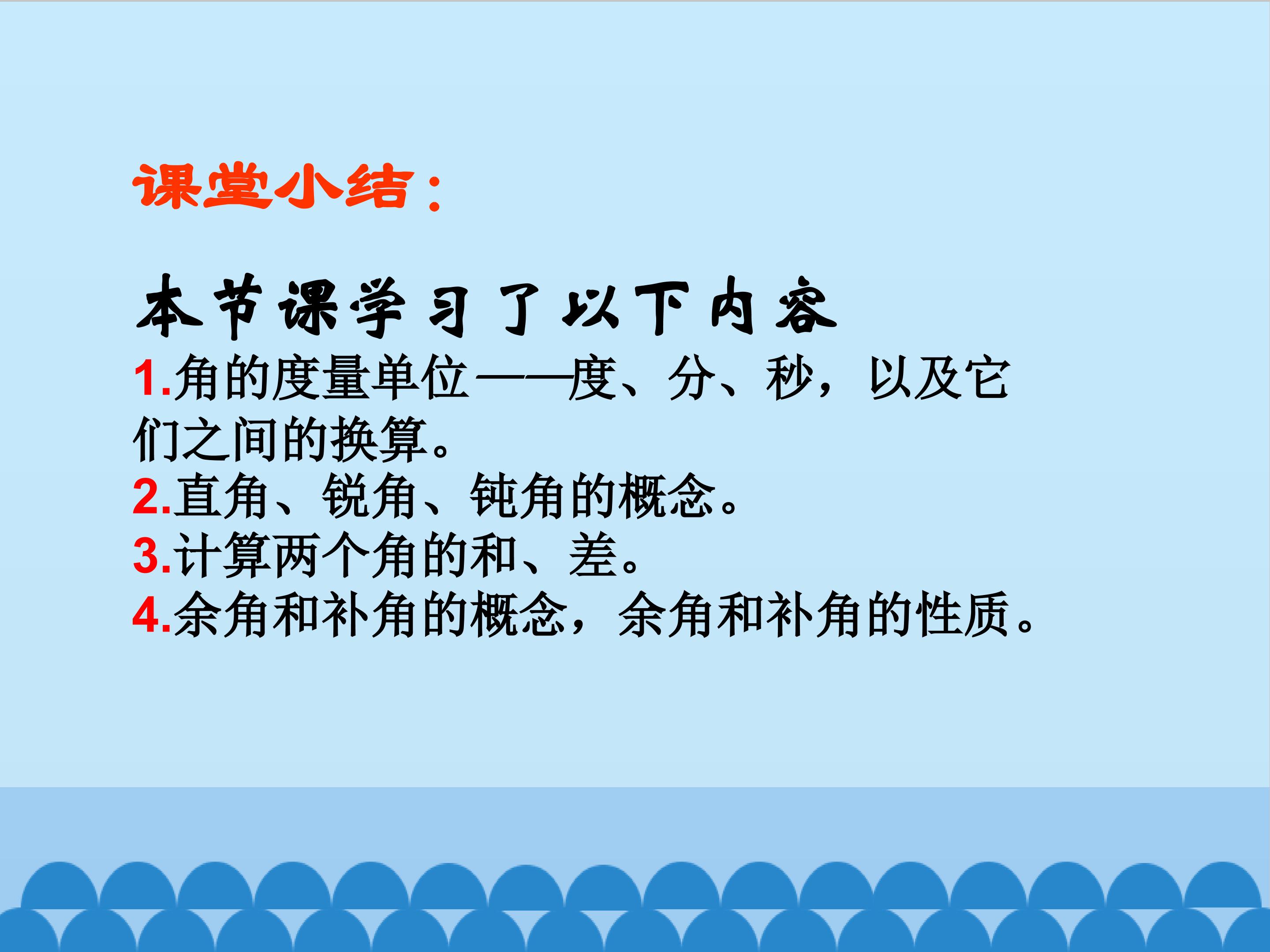 课堂小结：

本节课学习了以下内容

1.角的度量单位——度、分、秒，以及它们之间的换算。

2.直角、锐角、钝角的概念。

3.计算两个角的和、差。

4.余角和补角的概念，余角和补角的性质。